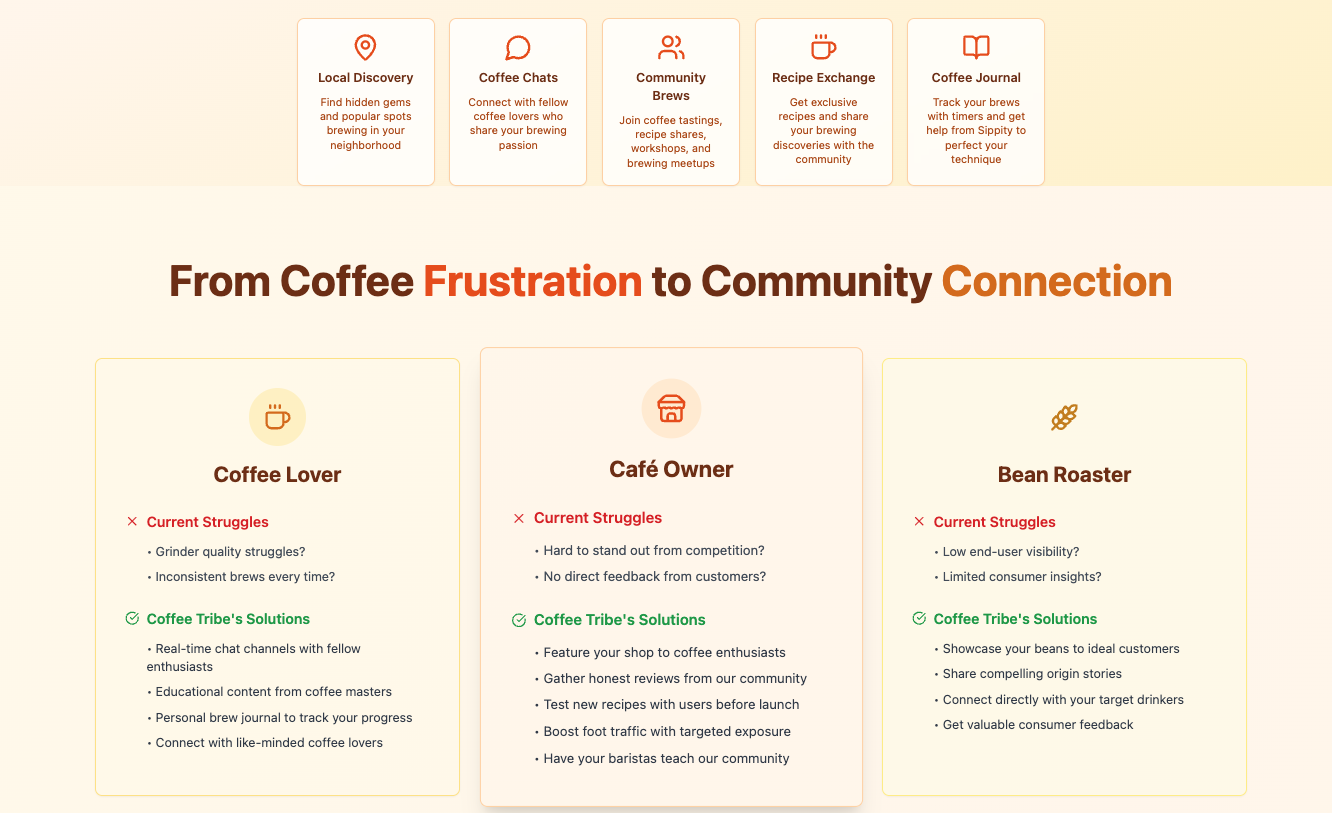 Local Discovery
Find hidden gems and popular spots brewing in your neighborhood

Coffee Chats
Connect with fellow coffee lovers who share your brewing passion

Community Brews
Join coffee tastings, recipe shares, workshops, and brewing meetups

Recipe Exchange
Get exclusive recipes and share your brewing discoveries with the community

Coffee Journal
Track your brews with timers and get help from Sippity to perfect your technique

From Coffee Frustration to Community Connection

Coffee Lover

Current Struggles
• Grinder quality struggles?
• Inconsistent brews every time?

Coffee Tribe's Solutions
• Real-time chat channels with fellow enthusiasts
• Educational content from coffee masters
• Personal brew journal to track your progress
• Connect with like-minded coffee lovers

Café Owner

Current Struggles
• Hard to stand out from competition?
• No direct feedback from customers?

Coffee Tribe's Solutions
• Feature your shop to coffee enthusiasts
• Gather honest reviews from our community
• Test new recipes with users before launch
• Boost foot traffic with targeted exposure
• Have your baristas teach our community

Bean Roaster

Current Struggles
• Low end-user visibility?
• Limited consumer insights?

Coffee Tribe's Solutions
• Showcase your beans to ideal customers
• Share compelling origin stories
• Connect directly with your target drinkers
• Get valuable consumer feedback